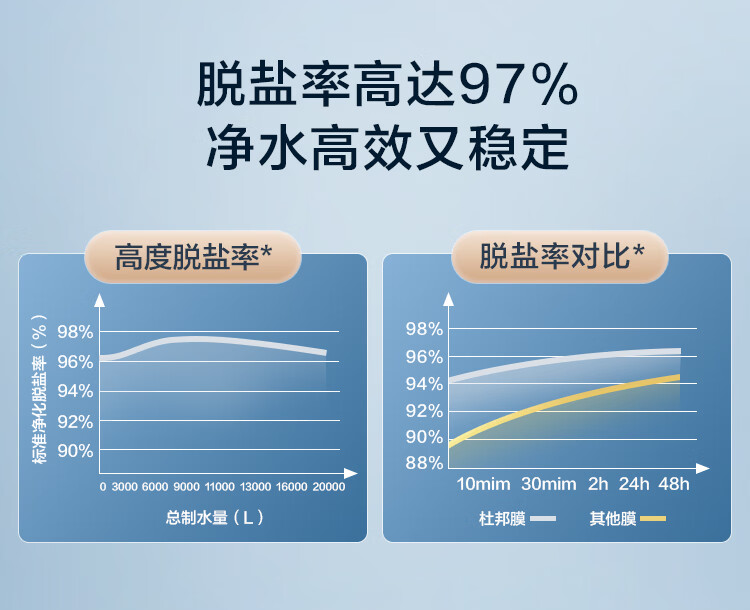 脱盐率高达97%
净水高效又稳定

高度脱盐率*

标准净化脱盐率（%）

98%
96%
94%
92%
90%

0 3000 6000 9000 11000 13000 16000 20000

总制水量（L）

脱盐率对比*

98%
96%
94%
92%
90%
88%

10mim 30mim 2h 24h 48h

杜邦膜 其他膜